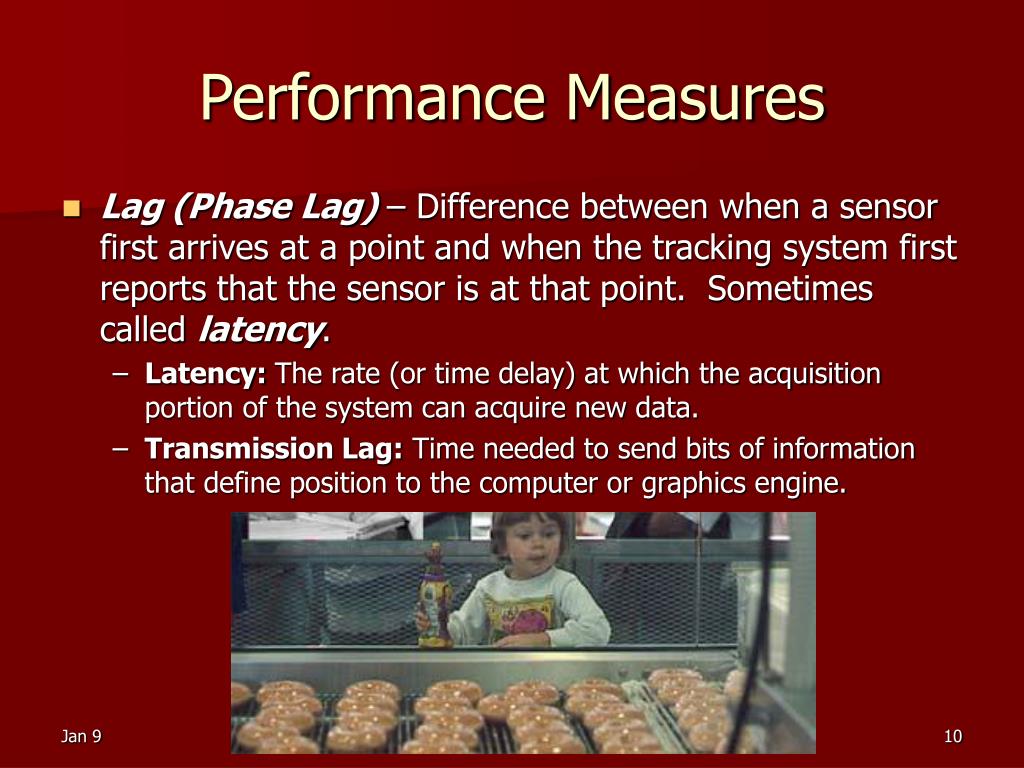 Performance Measures

Lag (Phase Lag) – Difference between when a sensor first arrives at a point and when the tracking system first reports that the sensor is at that point. Sometimes called latency.

– Latency: The rate (or time delay) at which the acquisition portion of the system can acquire new data.

– Transmission Lag: Time needed to send bits of information that define position to the computer or graphics engine.

Jan 9

10